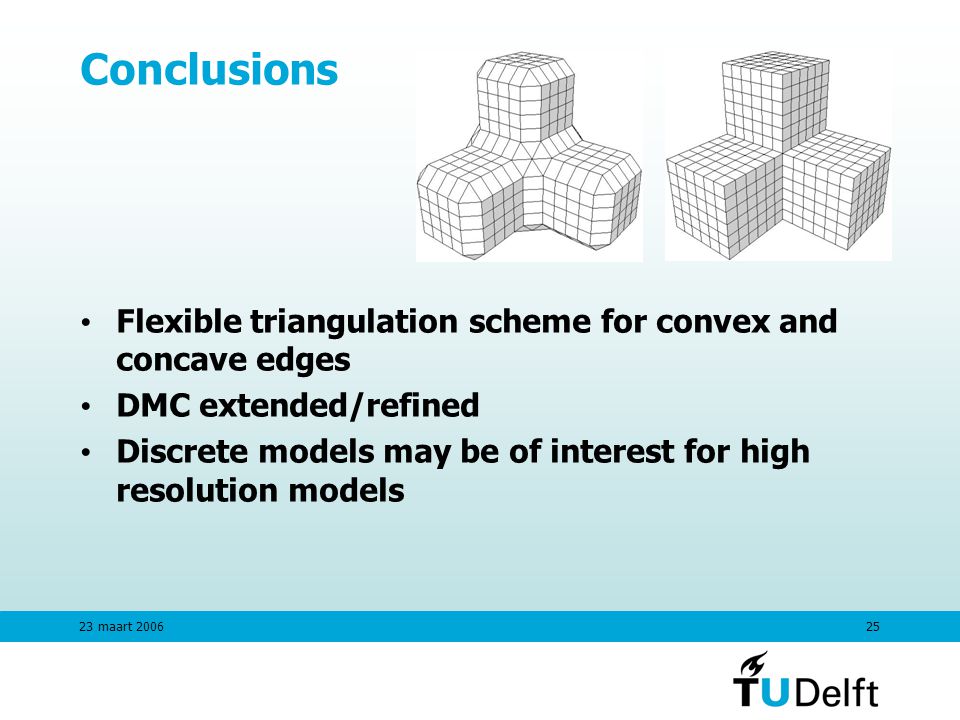 Conclusions

• Flexible triangulation scheme for convex and concave edges
• DMC extended/refined
• Discrete models may be of interest for high resolution models

23 maart 2006

25

TUDelft